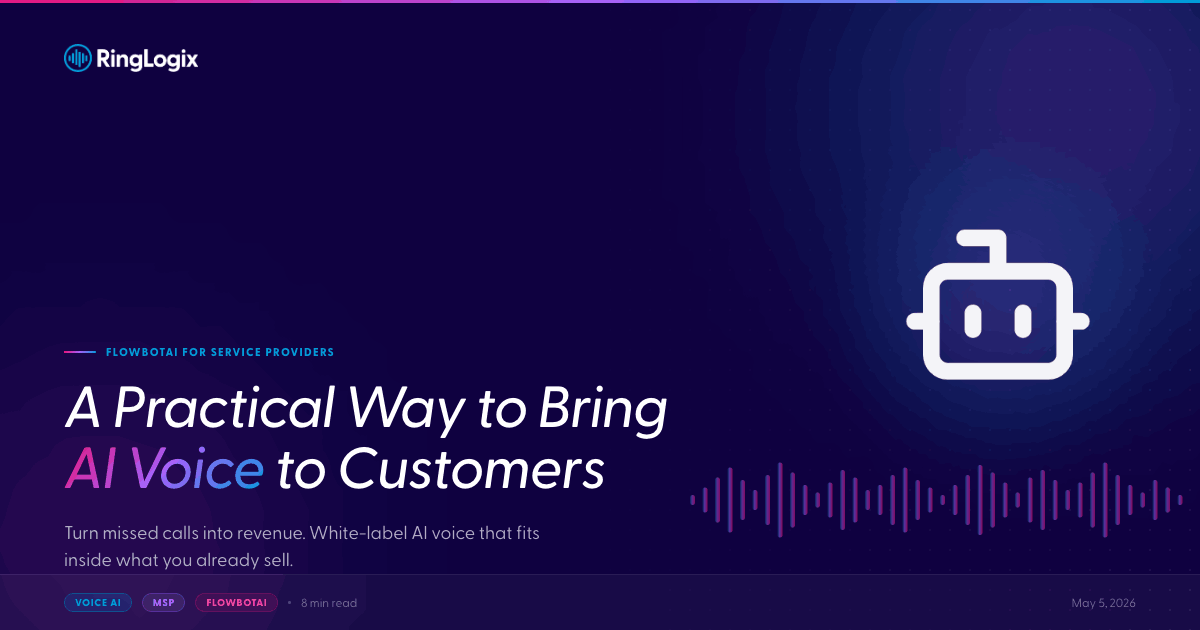 RingLogix

FLOWBOTAI FOR SERVICE PROVIDERS

A Practical Way to Bring AI Voice to Customers

Turn missed calls into revenue. White-label AI voice that fits inside what you already sell.

VOICE AI MSP FLOWBOTAI • 8 min read

May 5, 2026